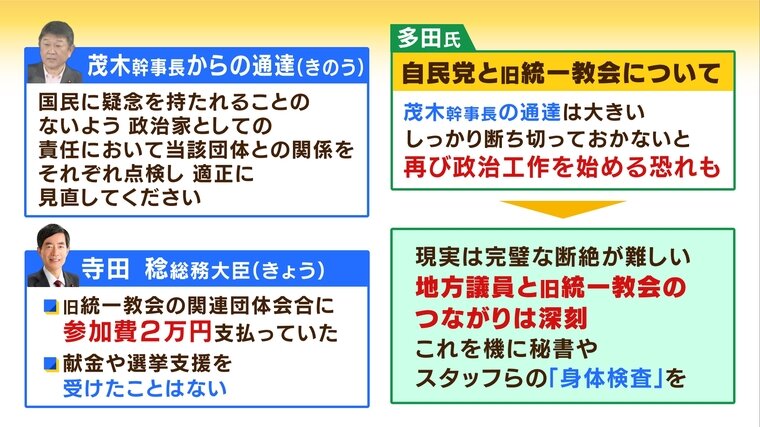 茂木幹事長からの通達(きのう)

国民に疑念を持たれることのないよう 政治家としての責任において当該団体との関係をそれぞれ点検し 適正に見直してください

寺田 稔総務大臣(きょう)

旧統一教会の関連団体会合に参加費2万円支払っていた

献金や選挙支援を受けたことはない

多田氏

自民党と旧統一教会について

茂木幹事長の通達は大きい
しっかり断ち切っておかないと
再び政治工作を始める恐れも

現実は完璧な断絶が難しい
地方議員と旧統一教会のつながりは深刻
これを機に秘書やスタッフらの「身体検査」を